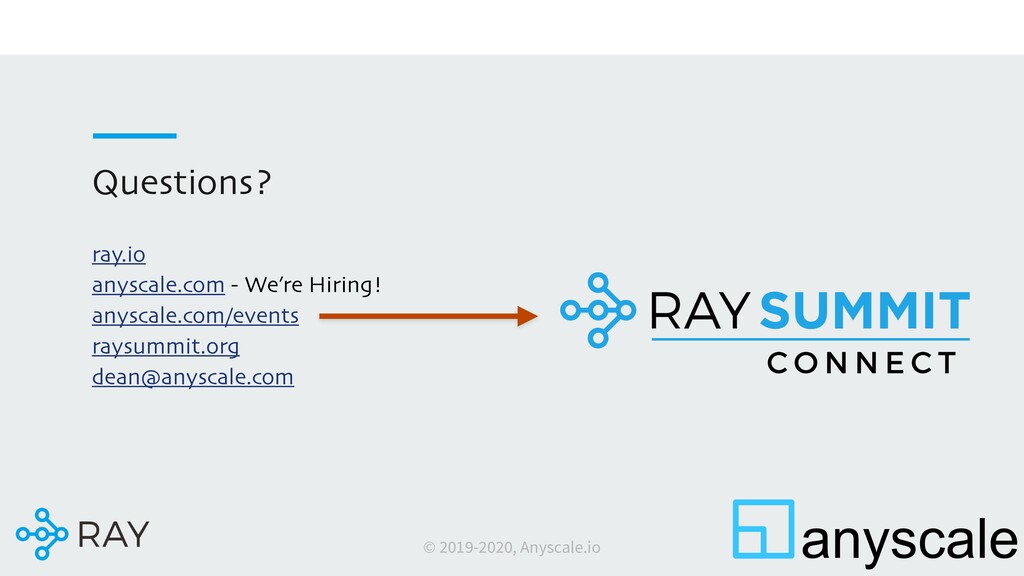 Questions?

ray.io
anyscale.com - We're Hiring!
anyscale.com/events
raysummit.org
dean@anyscale.com

RAY SUMMIT
CONNECT

RAY

© 2019-2020, Anyscale.io

anyscale